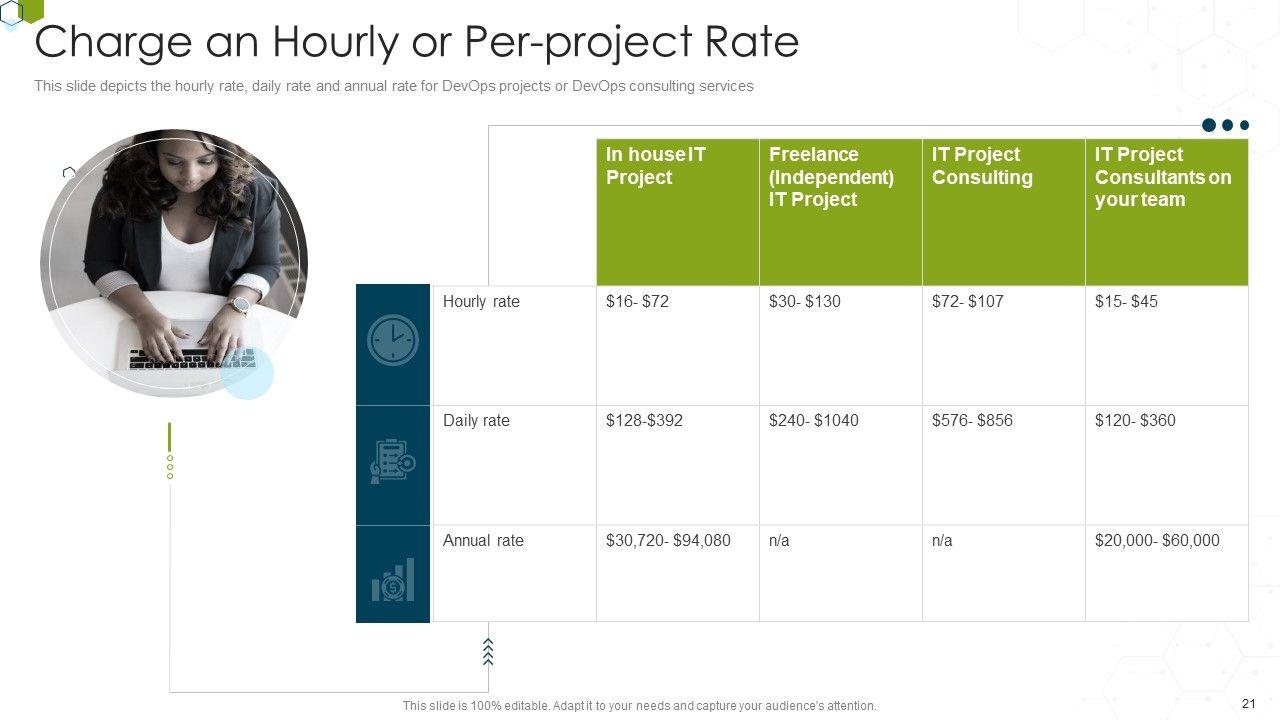 Charge an Hourly or Per-project Rate

This slide depicts the hourly rate, daily rate and annual rate for DevOps projects or DevOps consulting services

| | In house IT Project | Freelance (Independent) IT Project | IT Project Consulting | IT Project Consultants on your team |
|---|---|---|---|---|
| Hourly rate | \$16- \$72 | \$30- \$130 | \$72- \$107 | \$15- \$45 |
| Daily rate | \$128-\$392 | \$240- \$1040 | \$576- \$856 | \$120- \$360 |
| Annual rate | \$30,720- \$94,080 | n/a | n/a | \$20,000- \$60,000 |

This slide is 100% editable. Adapt it to your needs and capture your audience's attention.

21